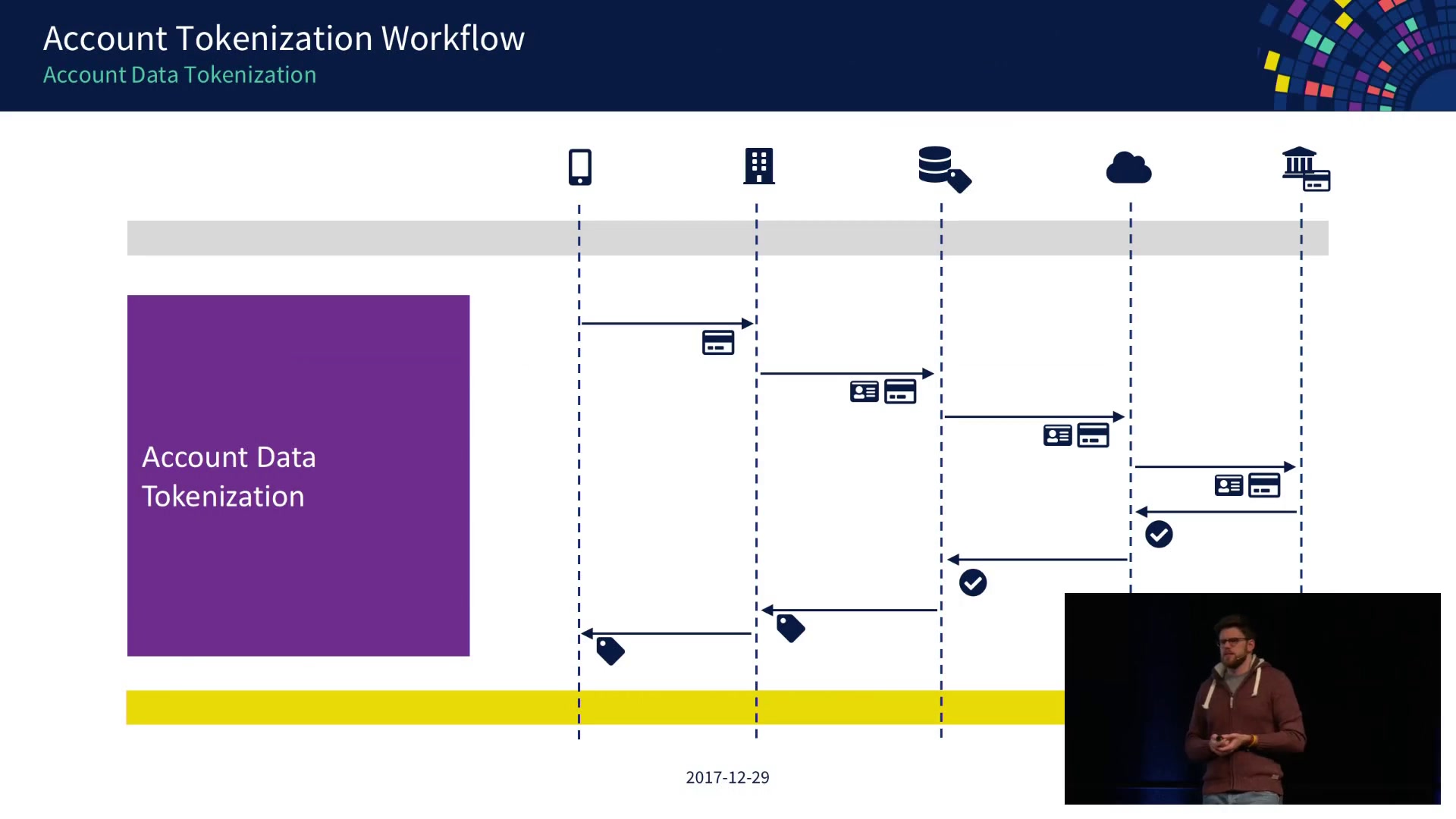 Account Tokenization Workflow
Account Data Tokenization

Account Data Tokenization

2017-12-29